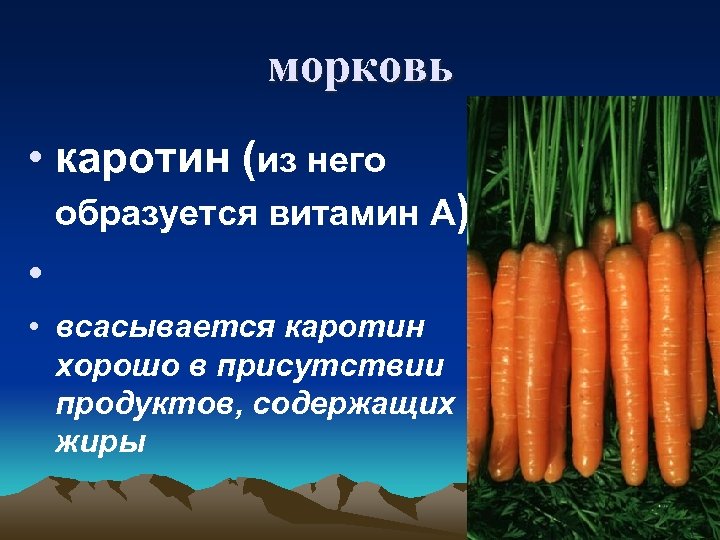 морковь

• каротин (из него образуется витамин А)

•

• всасывается каротин хорошо в присутствии продуктов, содержащих жиры